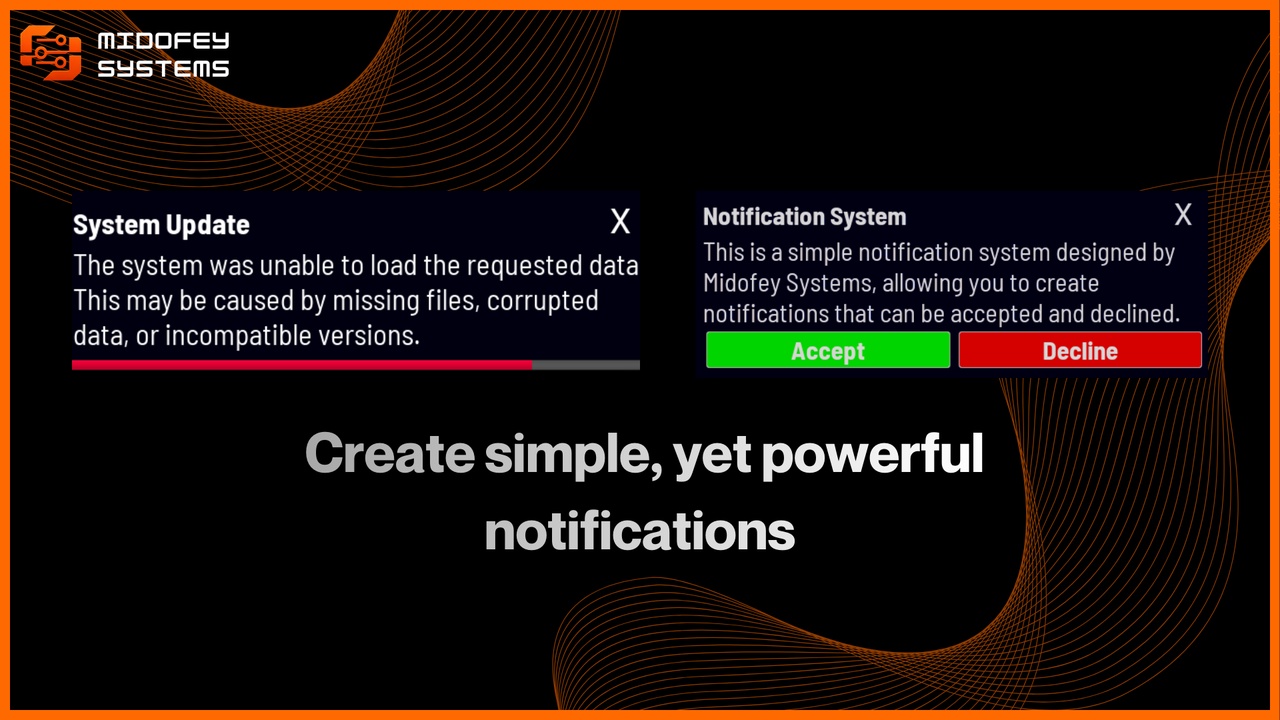 MIDOFEY
SYSTEMS

System Update
X
The system was unable to load the requested data
This may be caused by missing files, corrupted data, or incompatible versions.

Notification System
X
This is a simple notification system designed by Midofey Systems, allowing you to create notifications that can be accepted and declined.

Accept
Decline

Create simple, yet powerful notifications